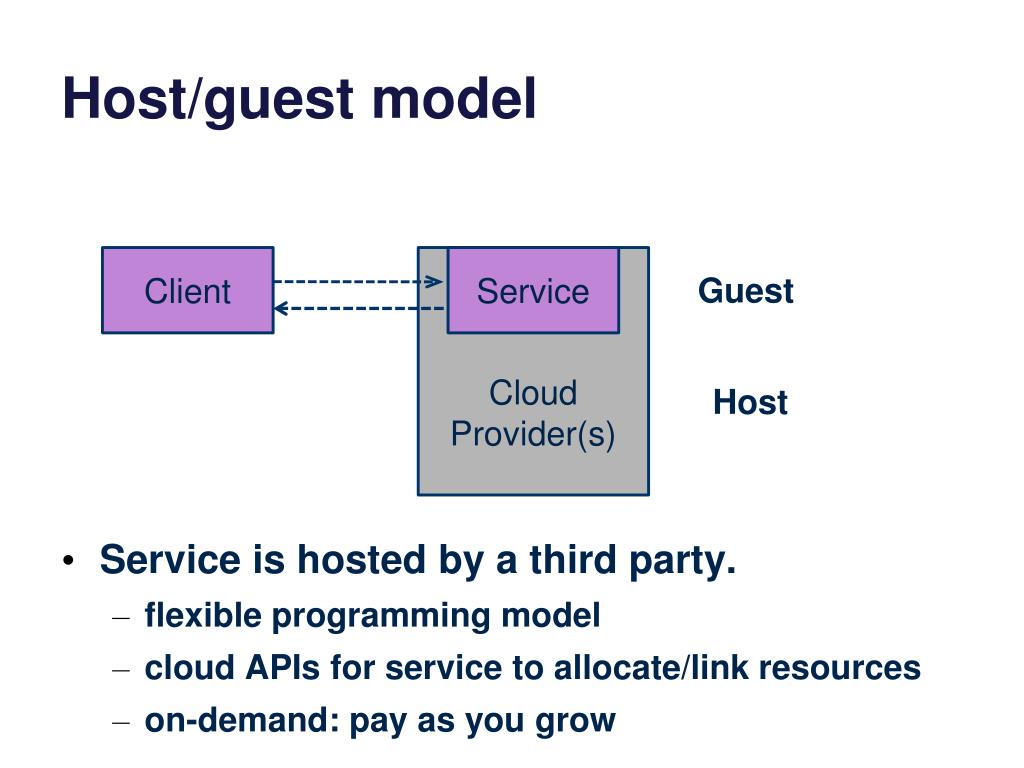 Host/guest model

Client

Service

Guest

Cloud Provider(s)

Host

• Service is hosted by a third party.
– flexible programming model
– cloud APIs for service to allocate/link resources
– on-demand: pay as you grow